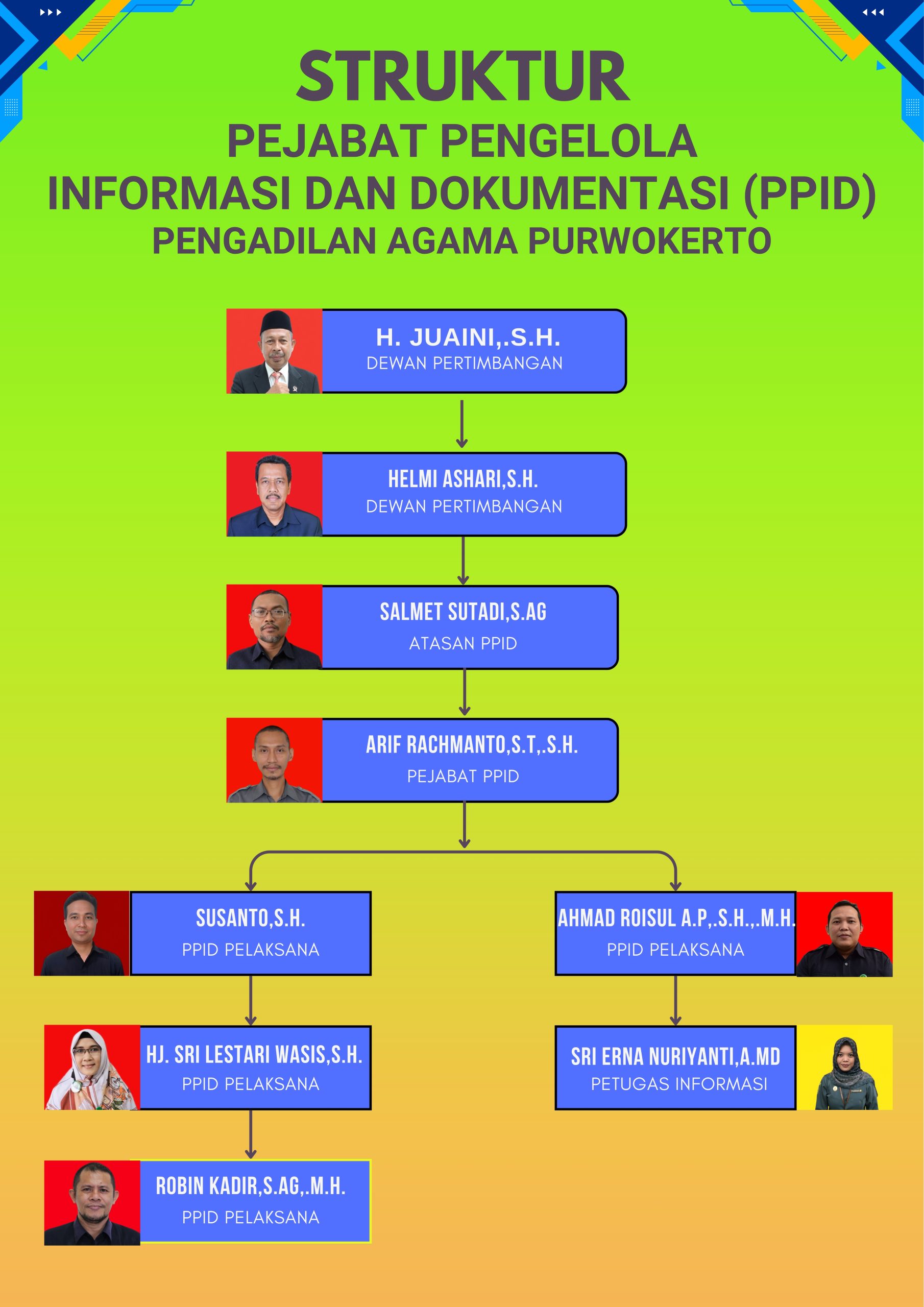 STRUKTUR
PEJABAT PENGELOLA
INFORMASI DAN DOKUMENTASI (PPID)
PENGADILAN AGAMA PURWOKERTO

H. JUAINI,.S.H.
DEWAN PERTIMBANGAN

HELMI ASHARI,S.H.
DEWAN PERTIMBANGAN

SALMET SUTADI,S.AG
ATASAN PPID

ARIF RACHMANTO,S.T,.S.H.
PEJABAT PPID

SUSANTO,S.H.
PPID PELAKSANA

HJ. SRI LESTARI WASIS,S.H.
PPID PELAKSANA

ROBIN KADIR,S.AG,.M.H.
PPID PELAKSANA

AHMAD ROISUL A.P,.S.H.,.M.H.
PPID PELAKSANA

SRI ERNA NURIYANTI,A.MD
PETUGAS INFORMASI